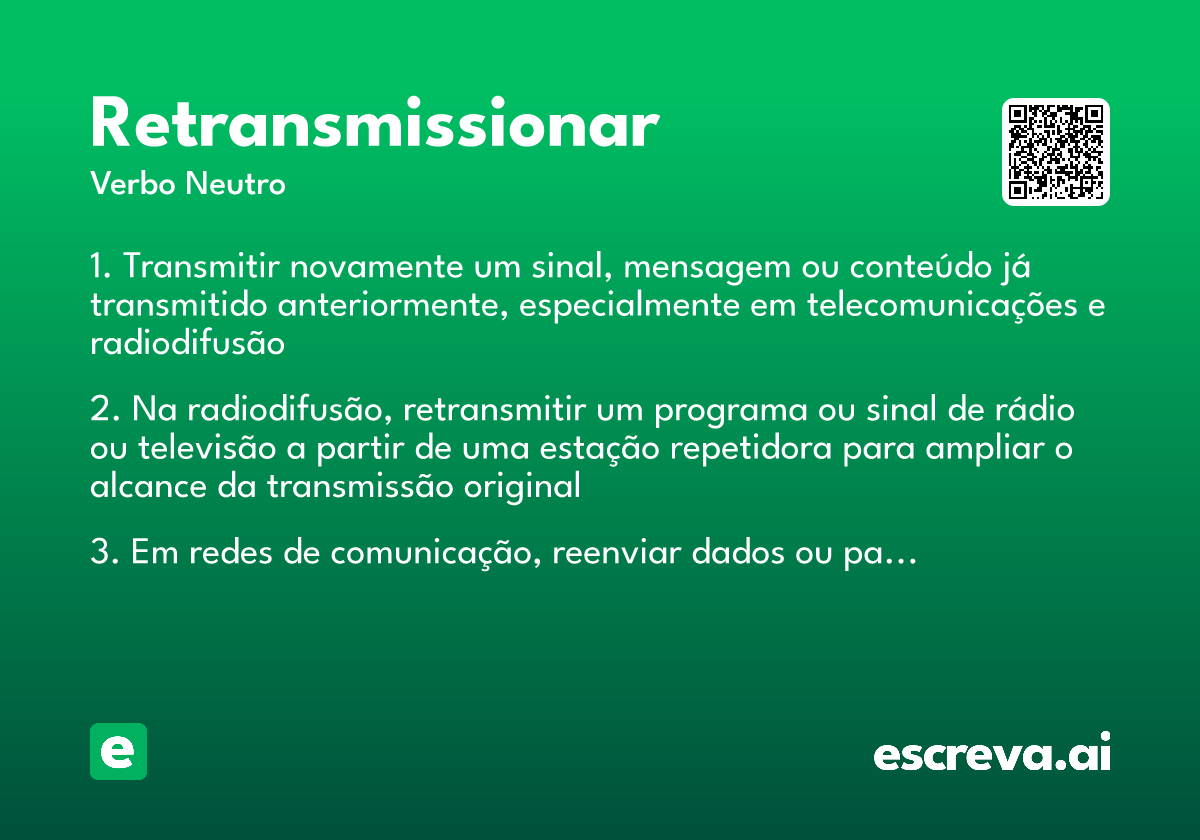 Retransmissionar
Verbo Neutro

1. Transmitir novamente um sinal, mensagem ou conteúdo já transmitido anteriormente, especialmente em telecomunicações e radiodifusão

2. Na radiodifusão, retransmitir um programa ou sinal de rádio ou televisão a partir de uma estação repetidora para ampliar o alcance da transmissão original

3. Em redes de comunicação, reenviar dados ou pa…

e

escreva.ai